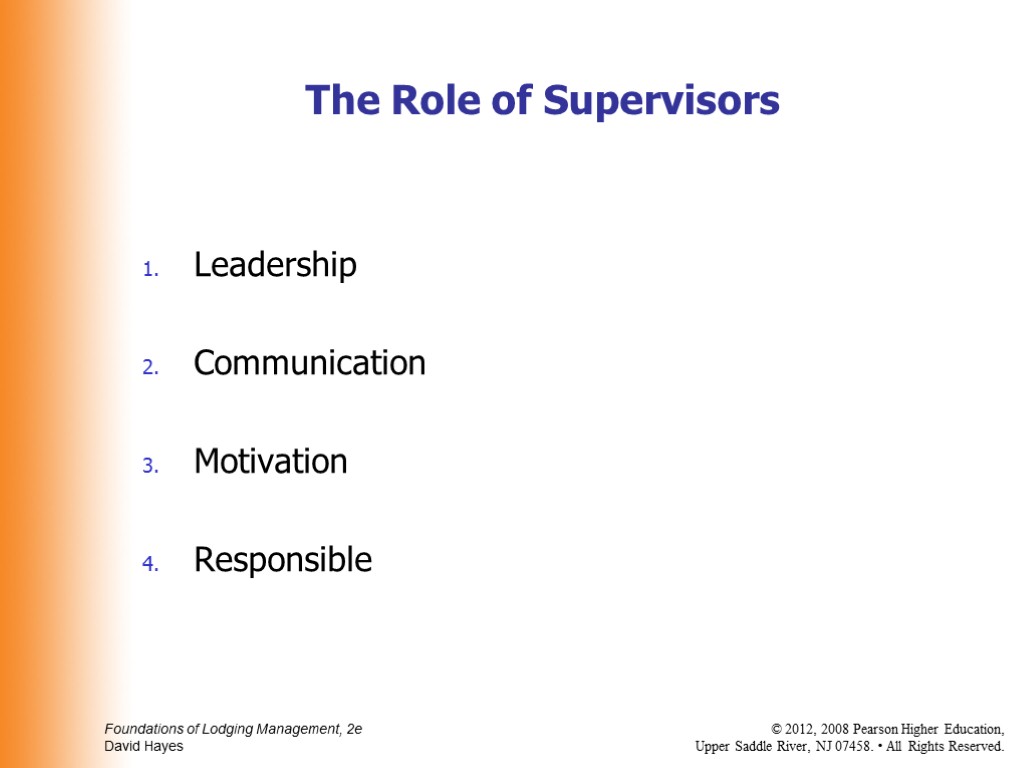 The Role of Supervisors

1. Leadership
2. Communication
3. Motivation
4. Responsible

Foundations of Lodging Management, 2e
David Hayes

© 2012, 2008 Pearson Higher Education,
Upper Saddle River, NJ 07458. • All Rights Reserved.